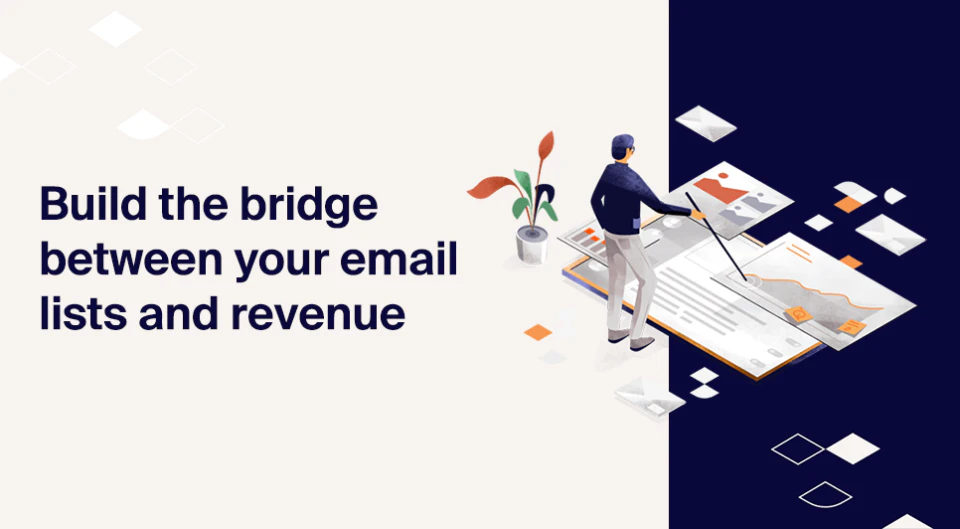 Build the bridge between your email lists and revenue